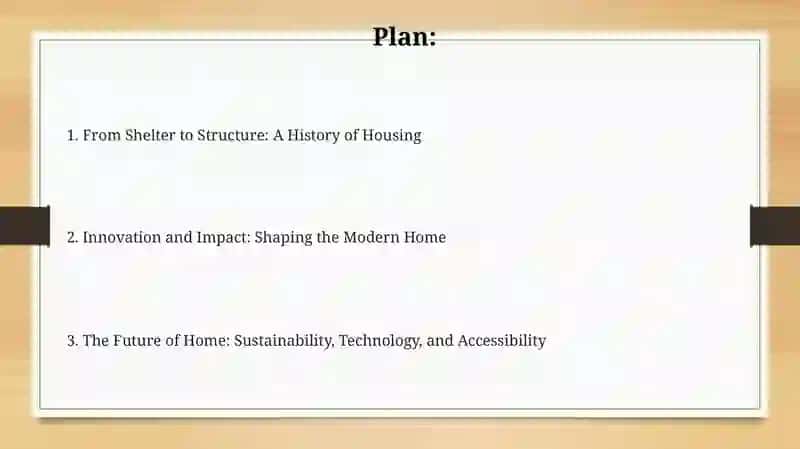 Plan:

1. From Shelter to Structure: A History of Housing

2. Innovation and Impact: Shaping the Modern Home

3. The Future of Home: Sustainability, Technology, and Accessibility